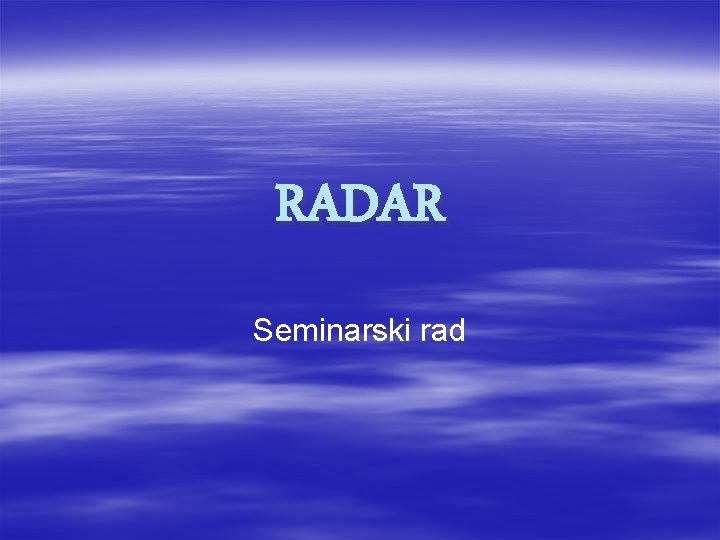 RADAR

Seminarski rad